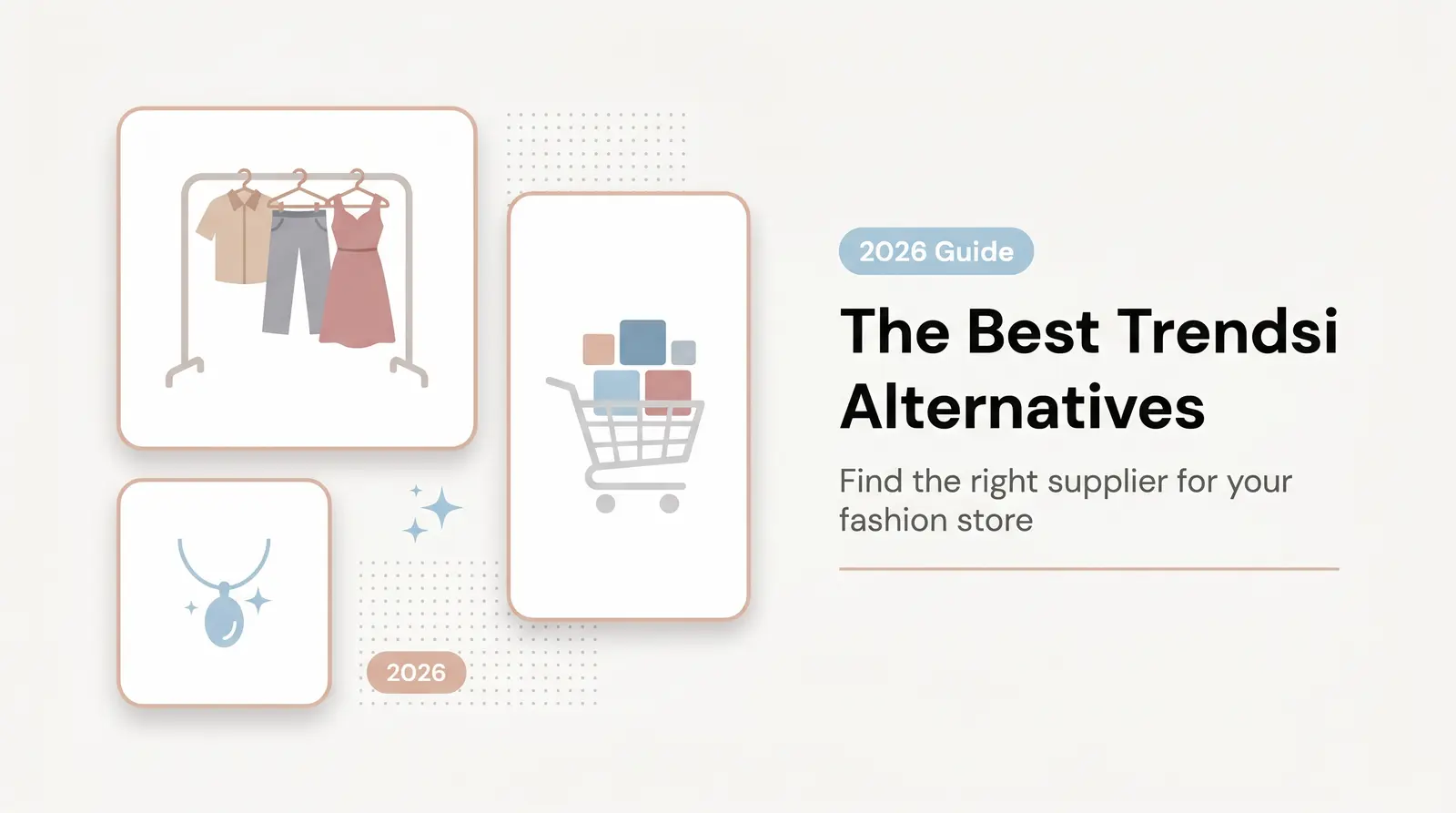 2026

2026 Guide

The Best Trendsi Alternatives

Find the right supplier for your fashion store